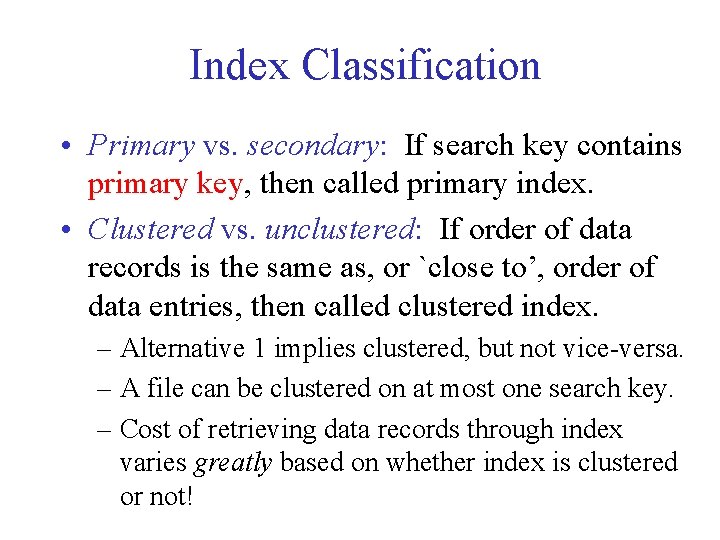 Index Classification

• Primary vs. secondary: If search key contains primary key, then called primary index.

• Clustered vs. unclustered: If order of data records is the same as, or `close to', order of data entries, then called clustered index.

– Alternative 1 implies clustered, but not vice-versa.

– A file can be clustered on at most one search key.

– Cost of retrieving data records through index varies greatly based on whether index is clustered or not!